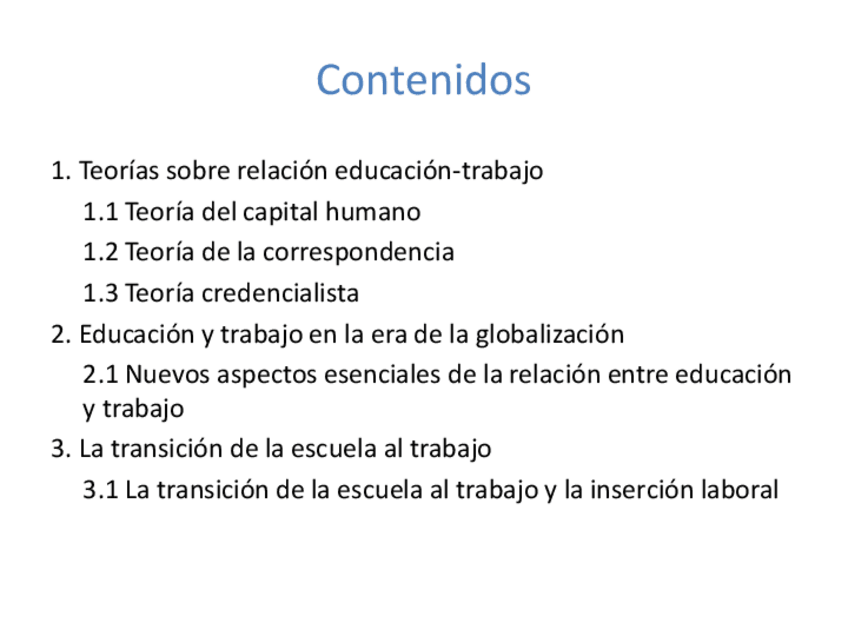 Contenidos

1. Teorías sobre relación educación-trabajo
1.1 Teoría del capital humano
1.2 Teoría de la correspondencia
1.3 Teoría credencialista
2. Educación y trabajo en la era de la globalización
2.1 Nuevos aspectos esenciales de la relación entre educación y trabajo
3. La transición de la escuela al trabajo
3.1 La transición de la escuela al trabajo y la inserción laboral